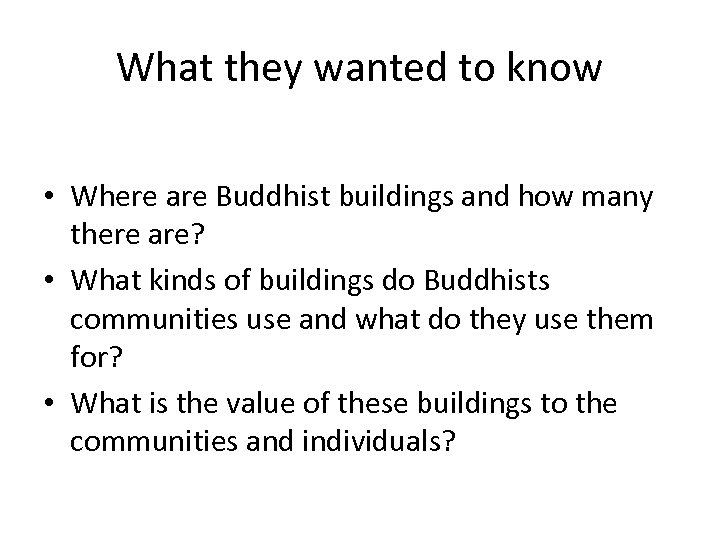 What they wanted to know

• Where are Buddhist buildings and how many there are?
• What kinds of buildings do Buddhists communities use and what do they use them for?
• What is the value of these buildings to the communities and individuals?